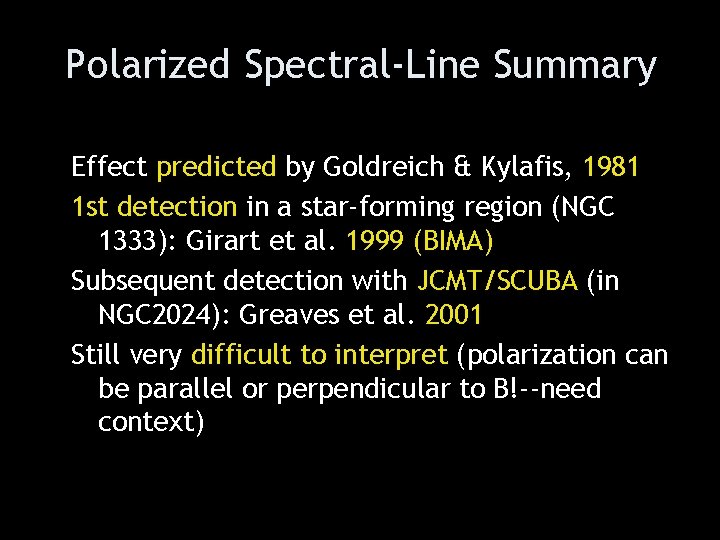 Polarized Spectral-Line Summary

Effect predicted by Goldreich & Kylafis, 1981

1st detection in a star-forming region (NGC 1333): Girart et al. 1999 (BIMA)

Subsequent detection with JCMT/SCUBA (in NGC2024): Greaves et al. 2001

Still very difficult to interpret (polarization can be parallel or perpendicular to B!--need context)